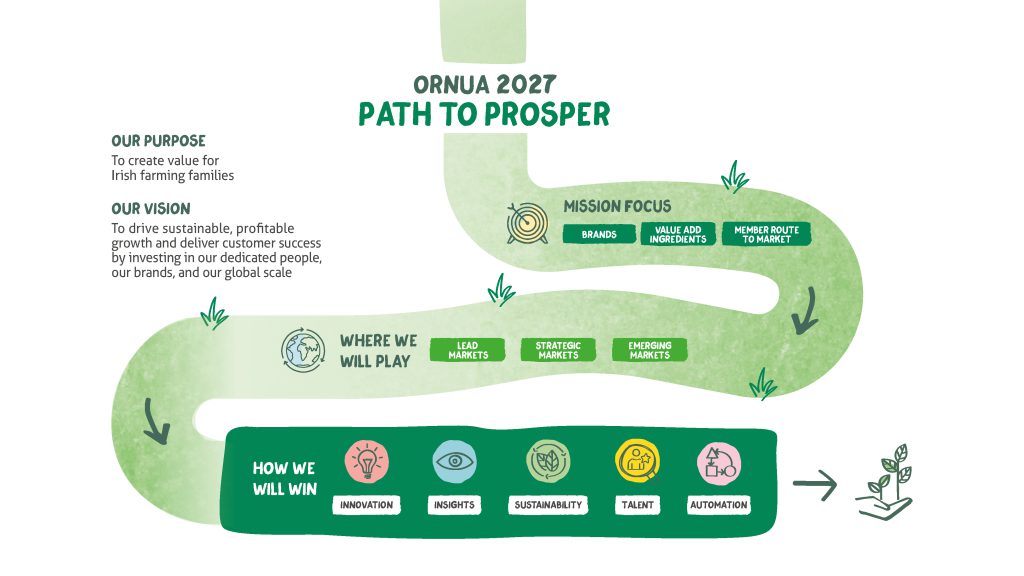 ORNUA 2027
PATH TO PROSPER

OUR PURPOSE
To create value for Irish farming families

OUR VISION
To drive sustainable, profitable growth and deliver customer success by investing in our dedicated people, our brands, and our global scale

MISSION FOCUS
BRANDS
VALUE ADD INGREDIENTS
MEMBER ROUTE TO MARKET

WHERE WE WILL PLAY
LEAD MARKETS
STRATEGIC MARKETS
EMERGING MARKETS

HOW WE WILL WIN
INNOVATION
INSIGHTS
SUSTAINABILITY
TALENT
AUTOMATION